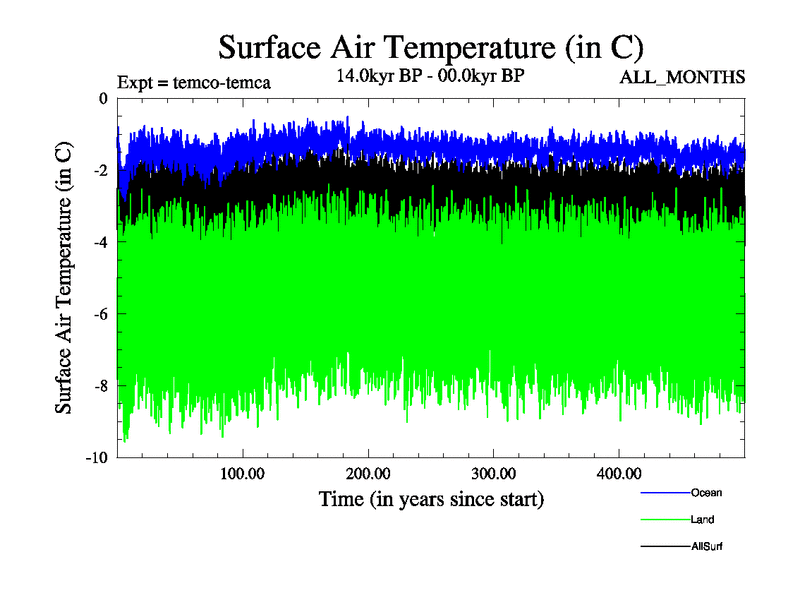 Surface Air Temperature (in C)

Expt = temco-temca

14.0kyr BP - 00.0kyr BP

ALL_MONTHS

Surface Air Temperature (in C)

0
-2
-4
-6
-8
-10

100.00
200.00
300.00
400.00

Time (in years since start)

Ocean
Land
AllSurf